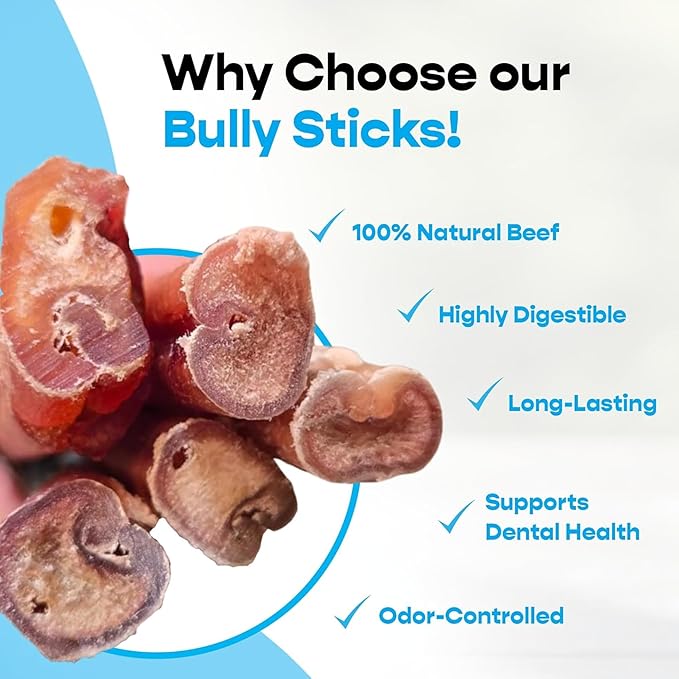 Why Choose our
Bully Sticks!

100% Natural Beef

Highly Digestible

Long-Lasting

Supports
Dental Health

Odor-Controlled